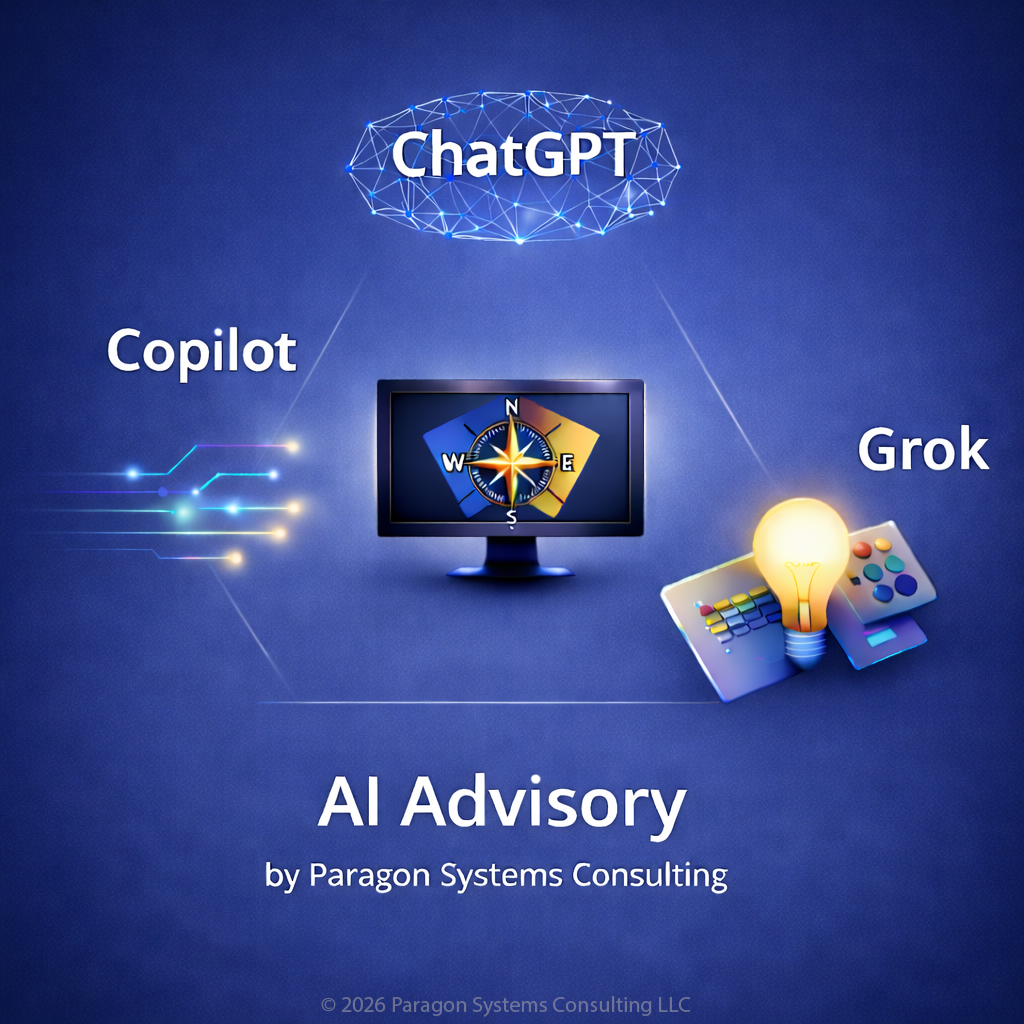 ChatGPT

Copilot

N
W
E
S

Grok

AI Advisory

by Paragon Systems Consulting

© 2026 Paragon Systems Consulting LLC